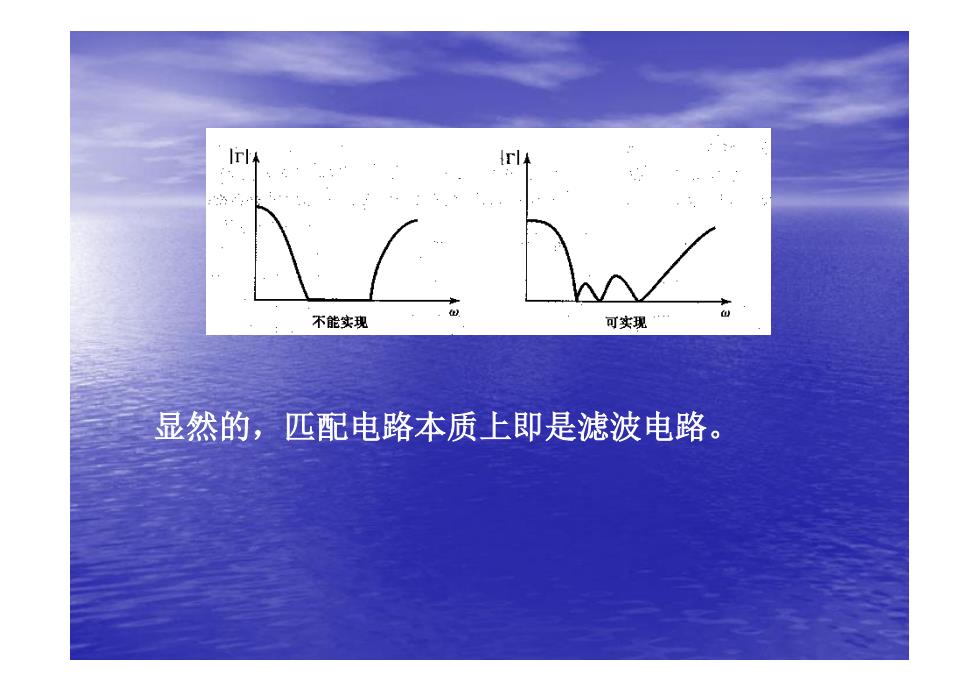 $|\Gamma|$

$\omega$

不能实现

$|\Gamma|$

$\omega$

可实现

显然的，匹配电路本质上即是滤波电路。